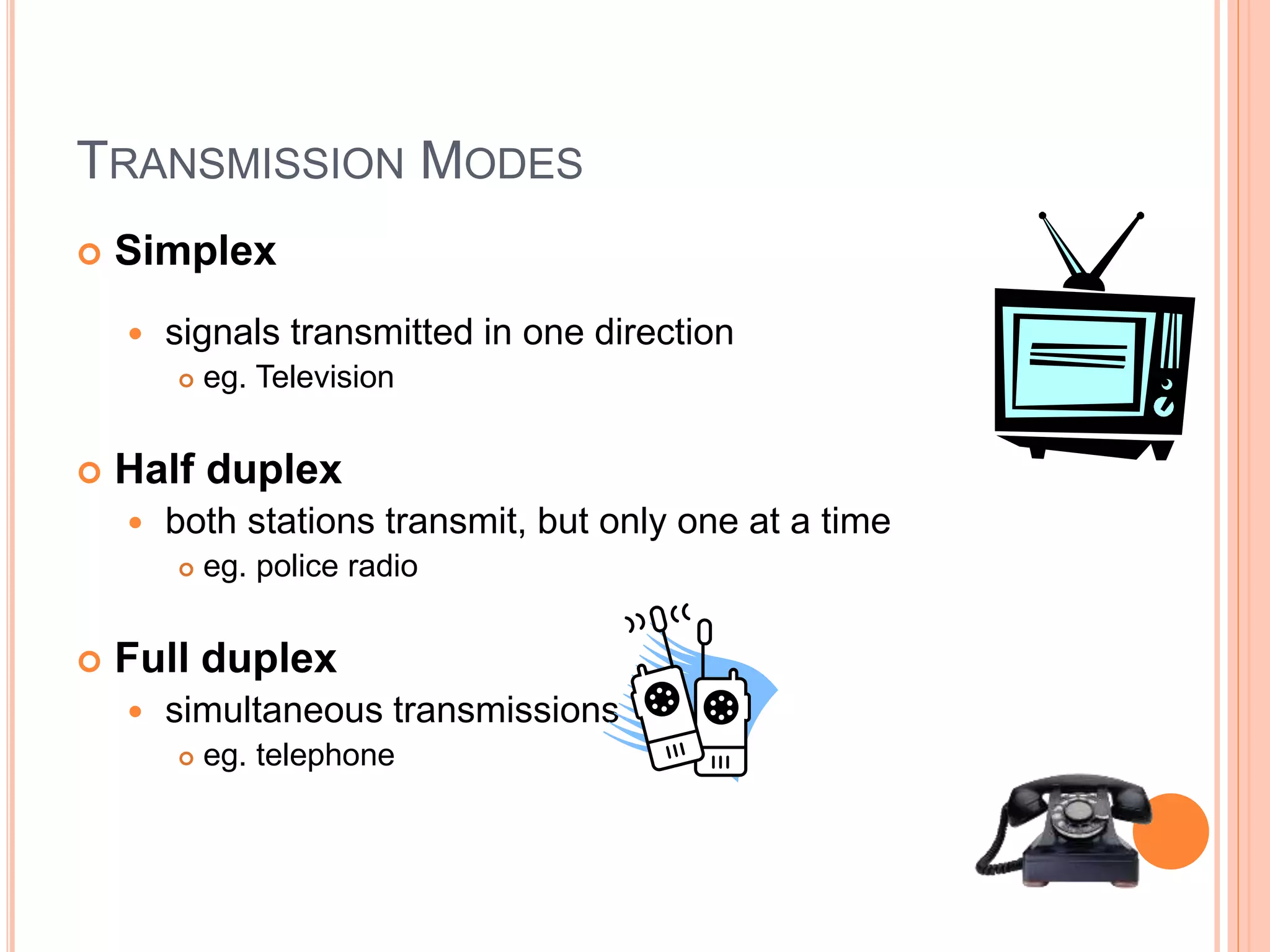 TRANSMISSION MODES

Simplex

signals transmitted in one direction

eg. Television

Half duplex

both stations transmit, but only one at a time

eg. police radio

Full duplex

simultaneous transmissions

eg. telephone